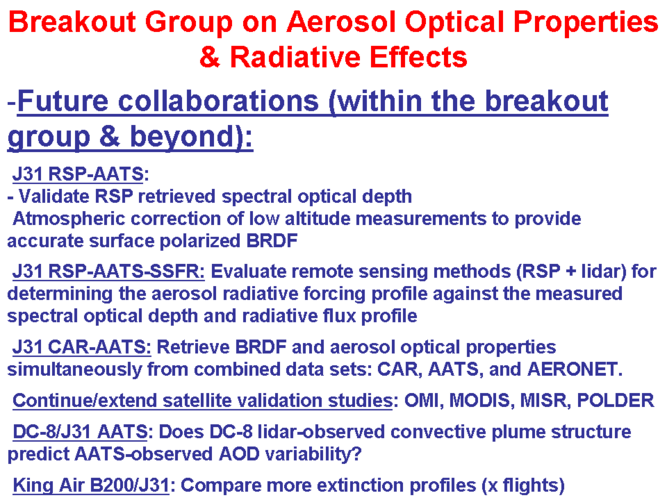 Breakout Group on Aerosol Optical Properties & Radiative Effects

-Future collaborations (within the breakout group & beyond):

J31 RSP-AATS:
- Validate RSP retrieved spectral optical depth
Atmospheric correction of low altitude measurements to provide accurate surface polarized BRDF

J31 RSP-AATS-SSFR: Evaluate remote sensing methods (RSP + lidar) for determining the aerosol radiative forcing profile against the measured spectral optical depth and radiative flux profile

J31 CAR-AATS: Retrieve BRDF and aerosol optical properties simultaneously from combined data sets: CAR, AATS, and AERONET.

Continue/extend satellite validation studies: OMI, MODIS, MISR, POLDER

DC-8/J31 AATS: Does DC-8 lidar-observed convective plume structure predict AATS-observed AOD variability?

King Air B200/J31: Compare more extinction profiles (x flights)